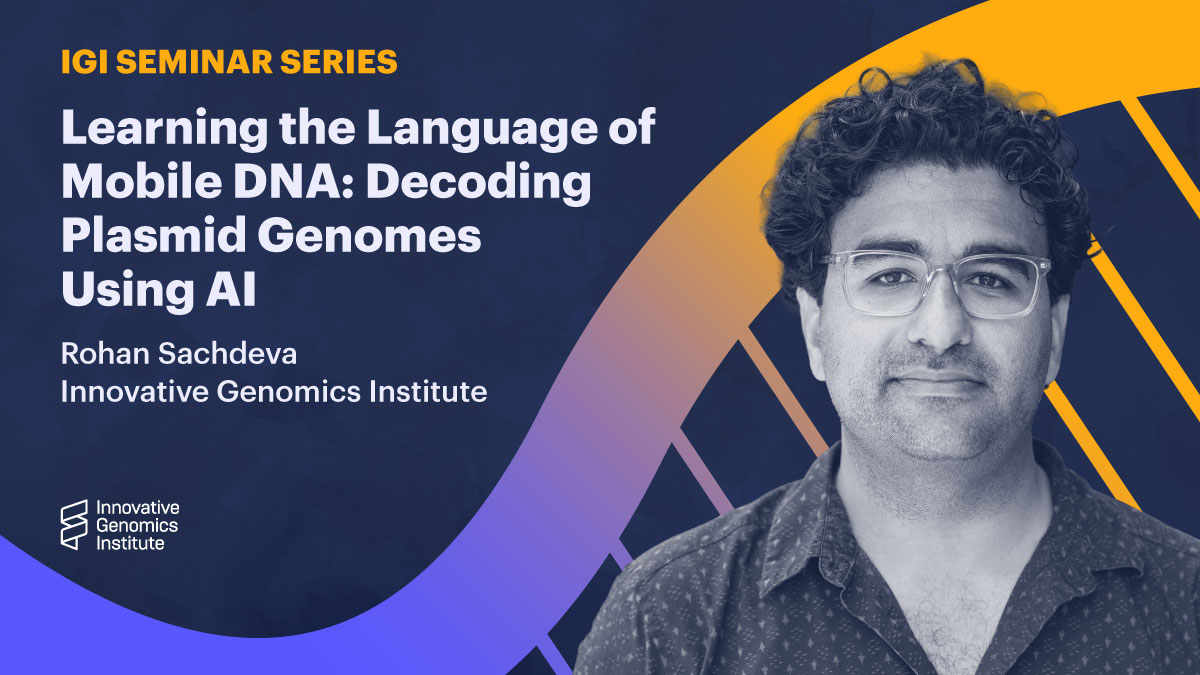 IGI SEMINAR SERIES

Learning the Language of Mobile DNA: Decoding Plasmid Genomes Using AI

Rohan Sachdeva
Innovative Genomics Institute

Innovative Genomics Institute